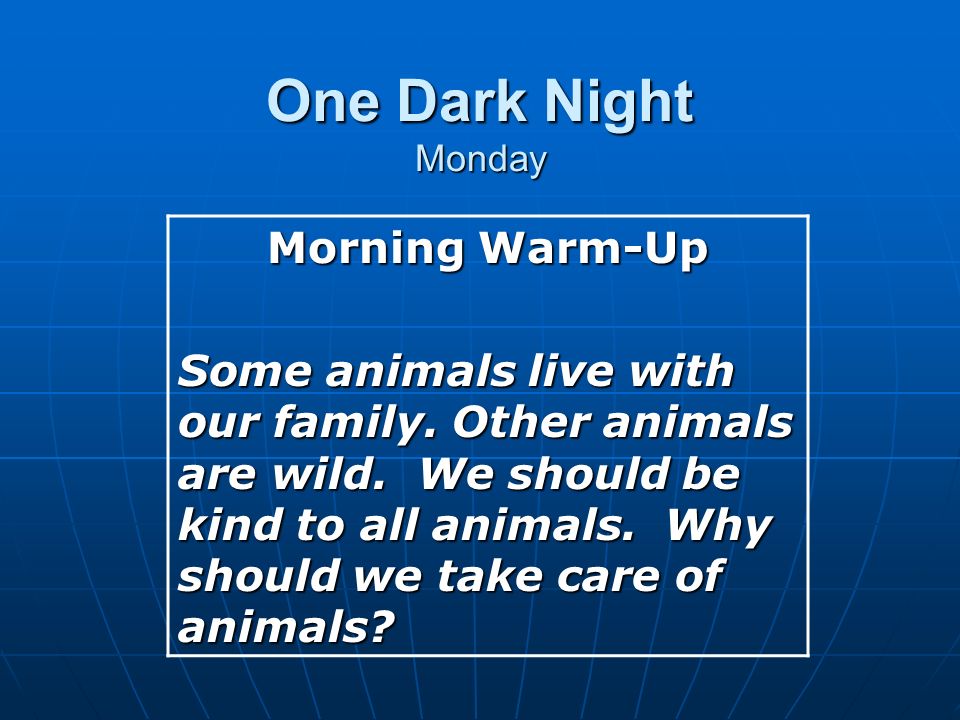 One Dark Night
Monday

Morning Warm-Up

Some animals live with our family. Other animals are wild.  We should be kind to all animals.  Why should we take care of animals?